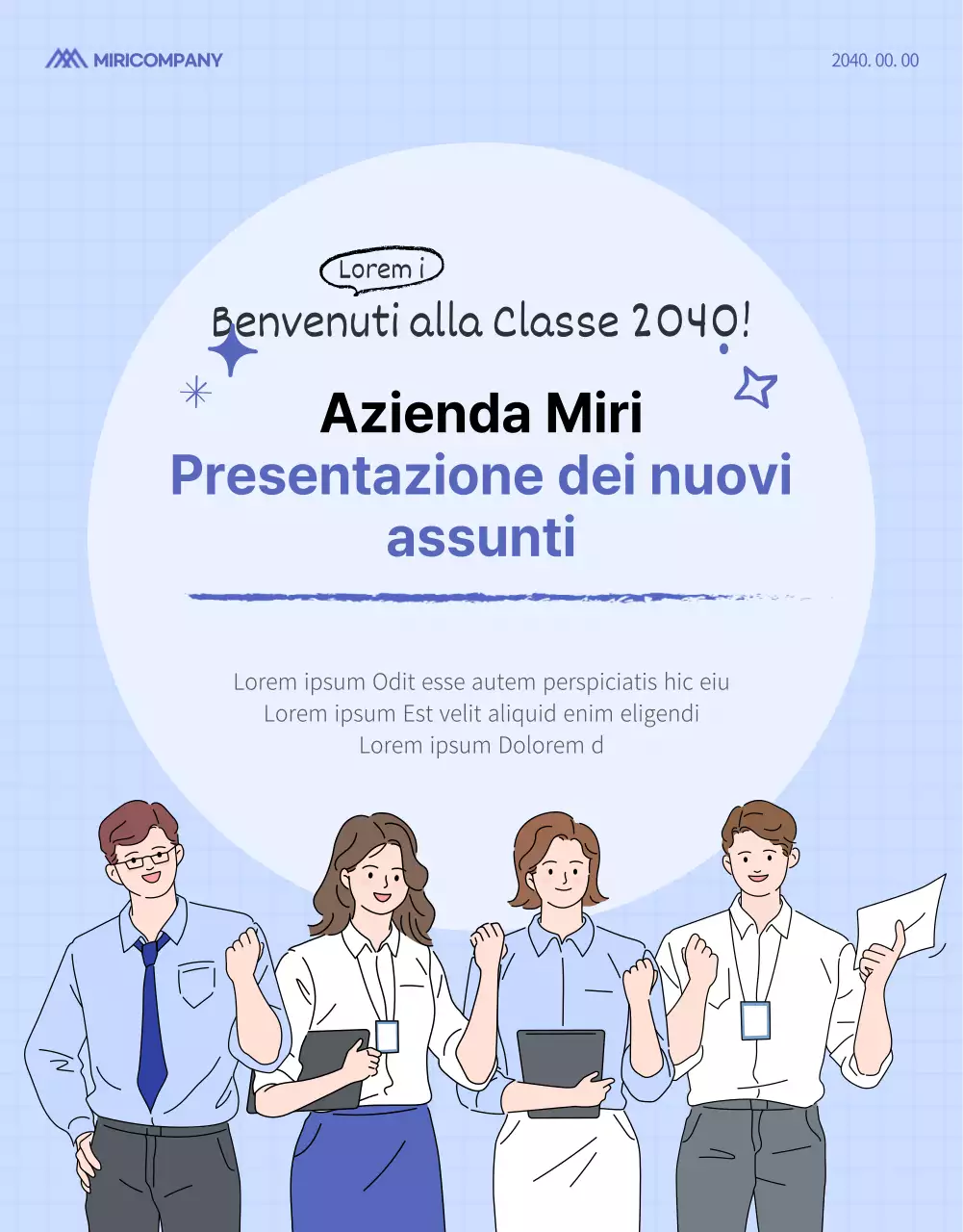 MIRICOMPANY

2040. 00. 00

Lorem i

Benvenuti alla Classe 2040!

Azienda Miri
Presentazione dei nuovi assunti

Lorem ipsum Odit esse autem perspiciatis hic eiu
Lorem ipsum Est velit aliquid enim eligendi
Lorem ipsum Dolorem d